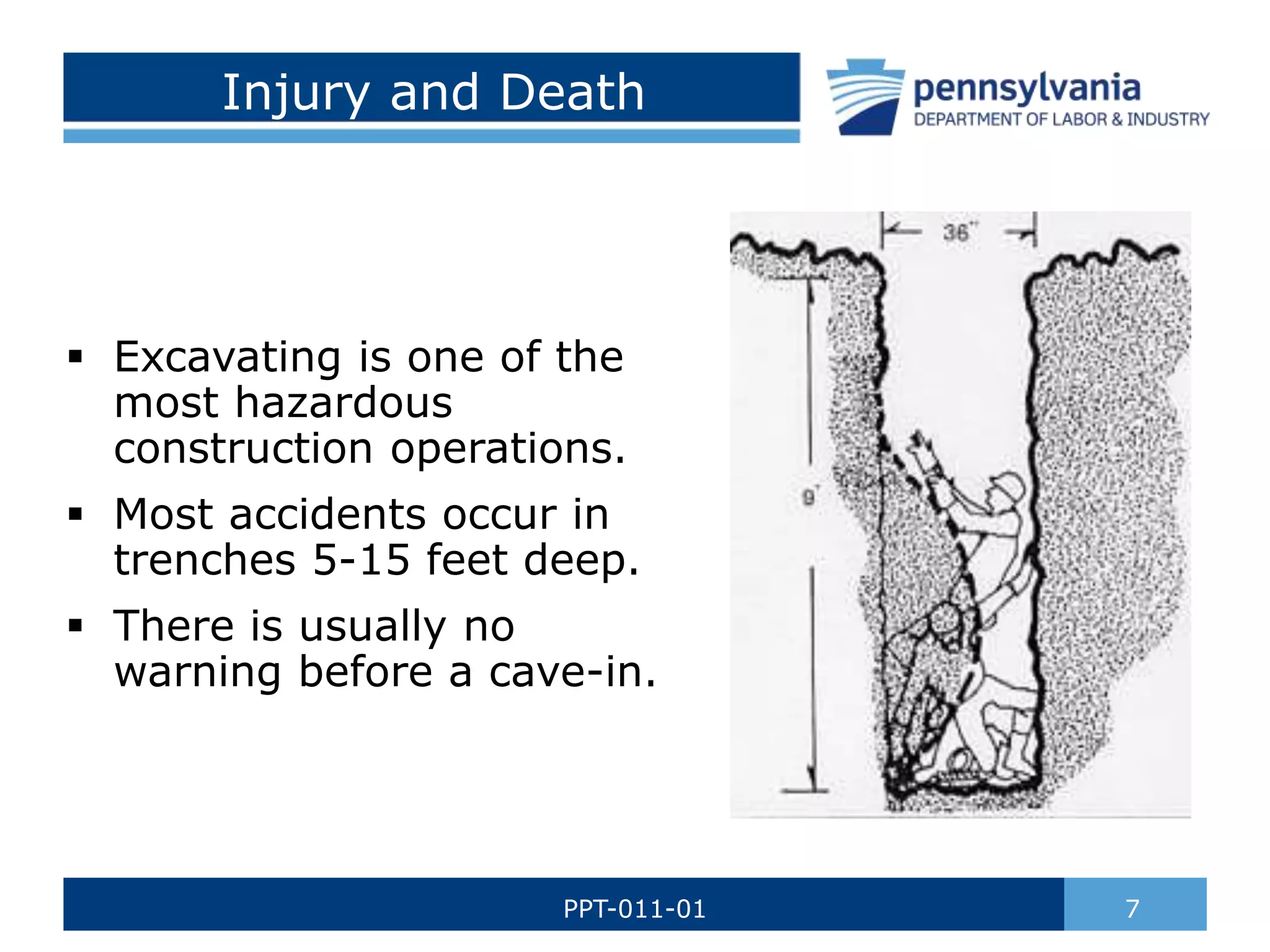 Injury and Death

pennsylvania
DEPARTMENT OF LABOR & INDUSTRY

▪ Excavating is one of the most hazardous construction operations.

▪ Most accidents occur in trenches 5-15 feet deep.

▪ There is usually no warning before a cave-in.

36"

9'

PPT-011-01

7